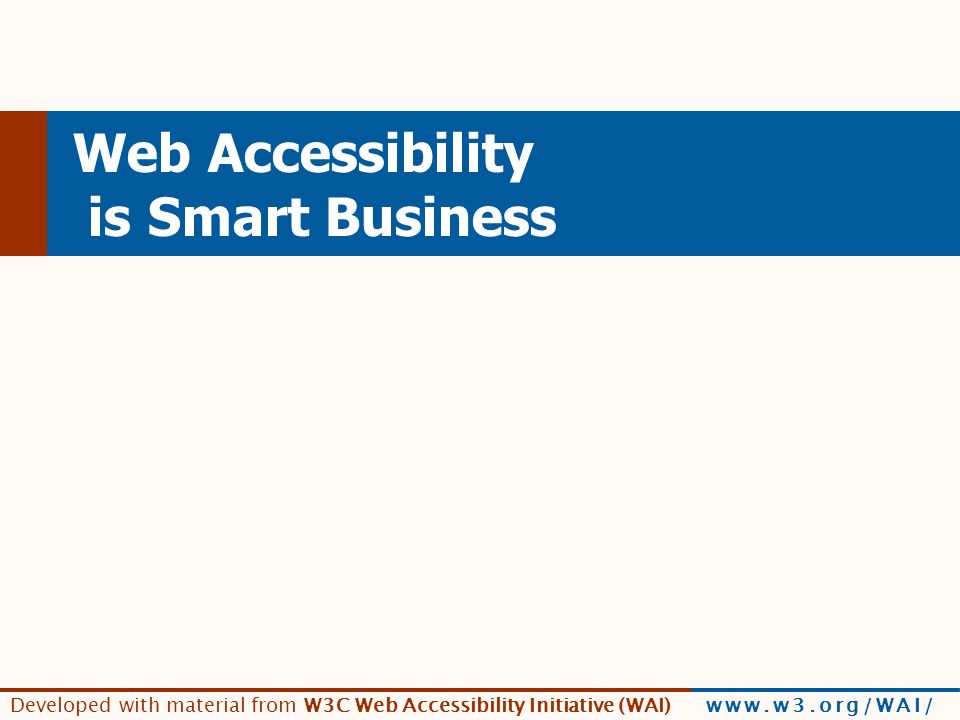 Web Accessibility is Smart Business

Developed with material from W3C Web Accessibility Initiative (WAI) www.w3.org/WAI/